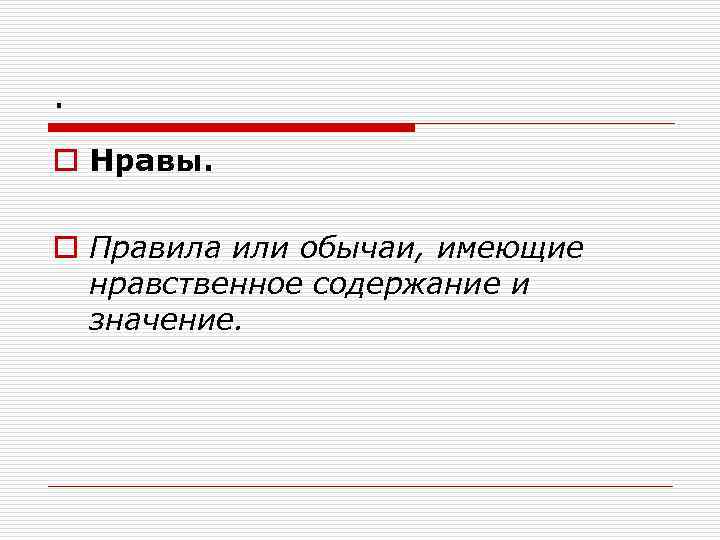 .

Нравы.

Правила или обычаи, имеющие нравственное содержание и значение.